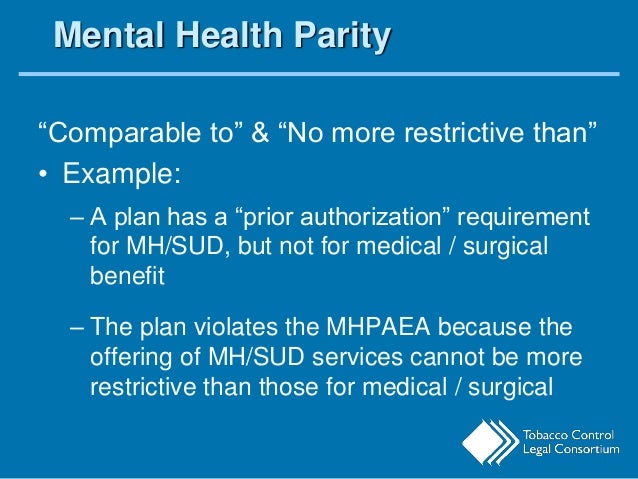 Mental Health Parity

“Comparable to” & “No more restrictive than”

• Example:

– A plan has a “prior authorization” requirement for MH/SUD, but not for medical / surgical benefit

– The plan violates the MHPAEA because the offering of MH/SUD services cannot be more restrictive than those for medical / surgical

Tobacco Control
Legal Consortium